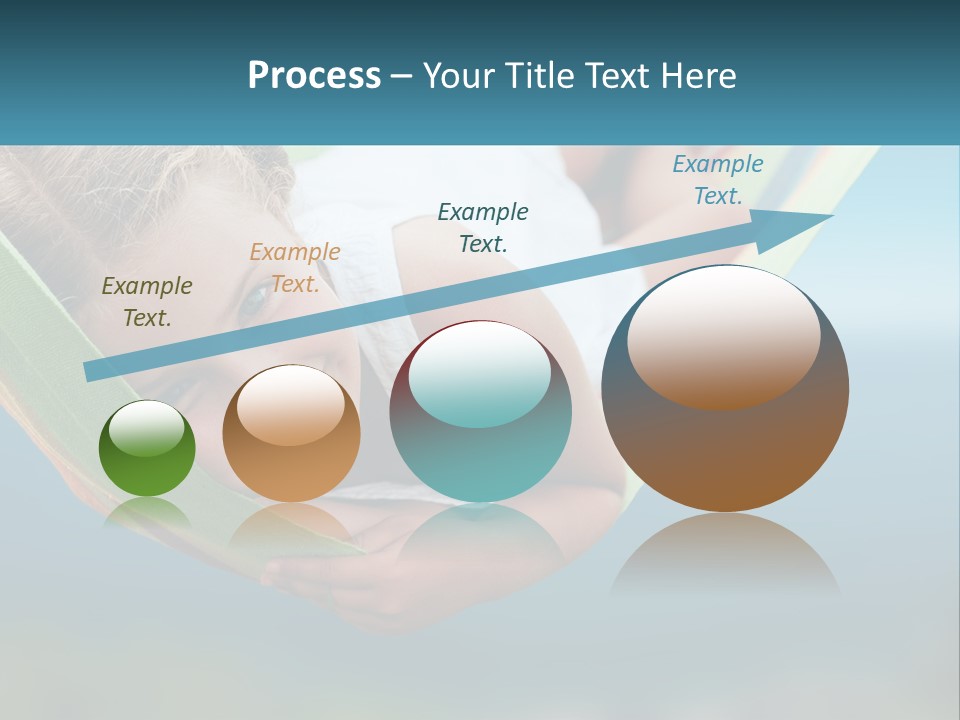 Process – Your Title Text Here

Example Text.

Example Text.

Example Text.

Example Text.